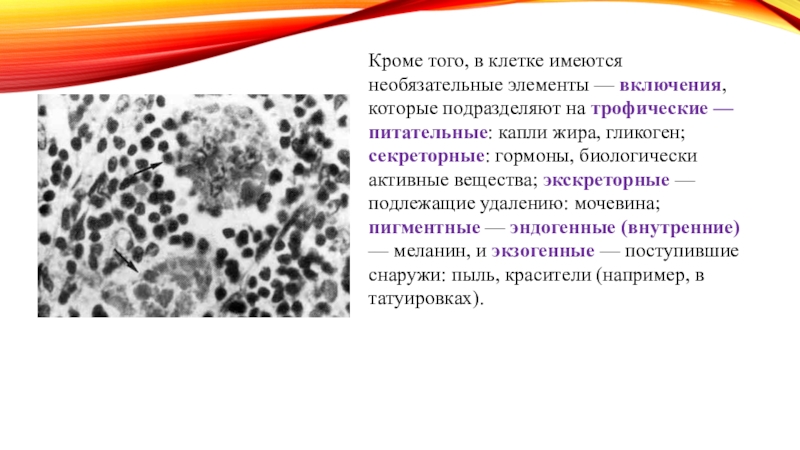 Кроме того, в клетке имеются необязательные элементы — включения, которые подразделяют на трофические — питательные: капли жира, гликоген; секреторные: гормоны, биологически активные вещества; экскреторные — подлежащие удалению: мочевина; пигментные — эндогенные (внутренние) — меланин, и экзогенные — поступившие снаружи: пыль, красители (например, в татуировках).